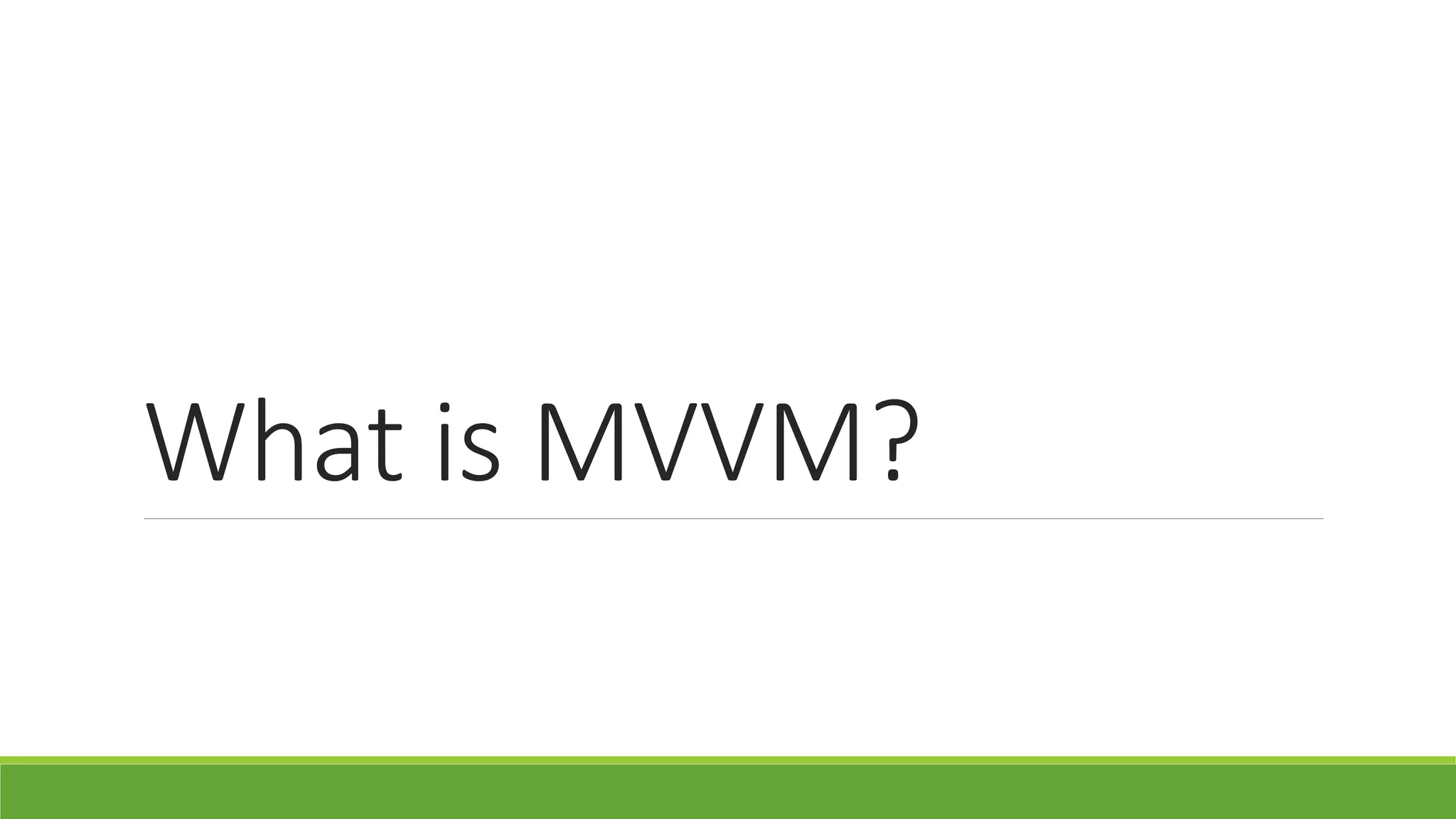 What is MVVM?